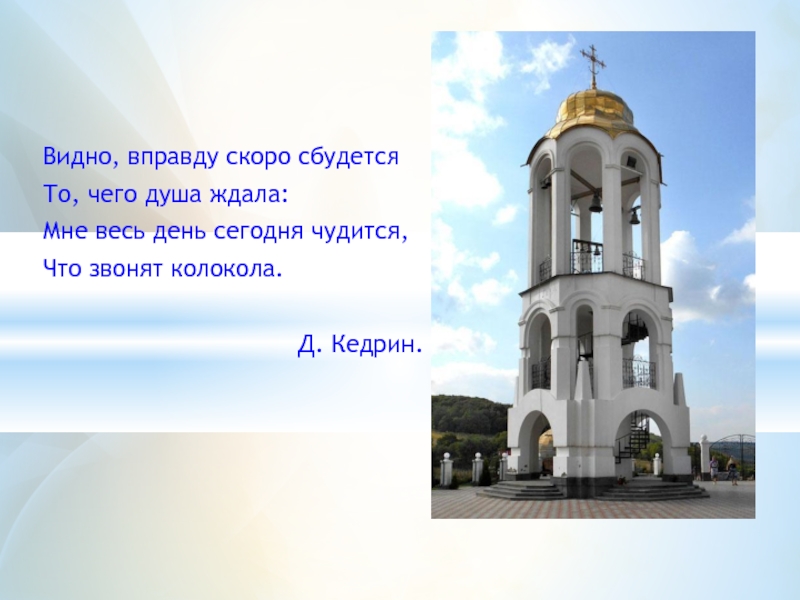 Видно, вправду скоро сбудется
То, чего душа ждала:
Мне весь день сегодня чудится,
Что звонят колокола.

Д. Кедрин.